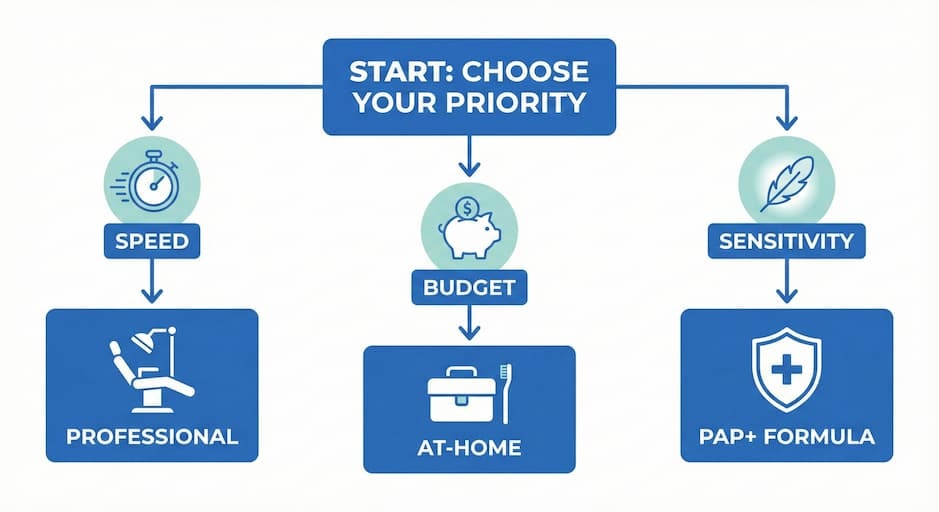 START: CHOOSE YOUR PRIORITY

SPEED

PROFESSIONAL

$

BUDGET

AT-HOME

SENSITIVITY

PAP+ FORMULA